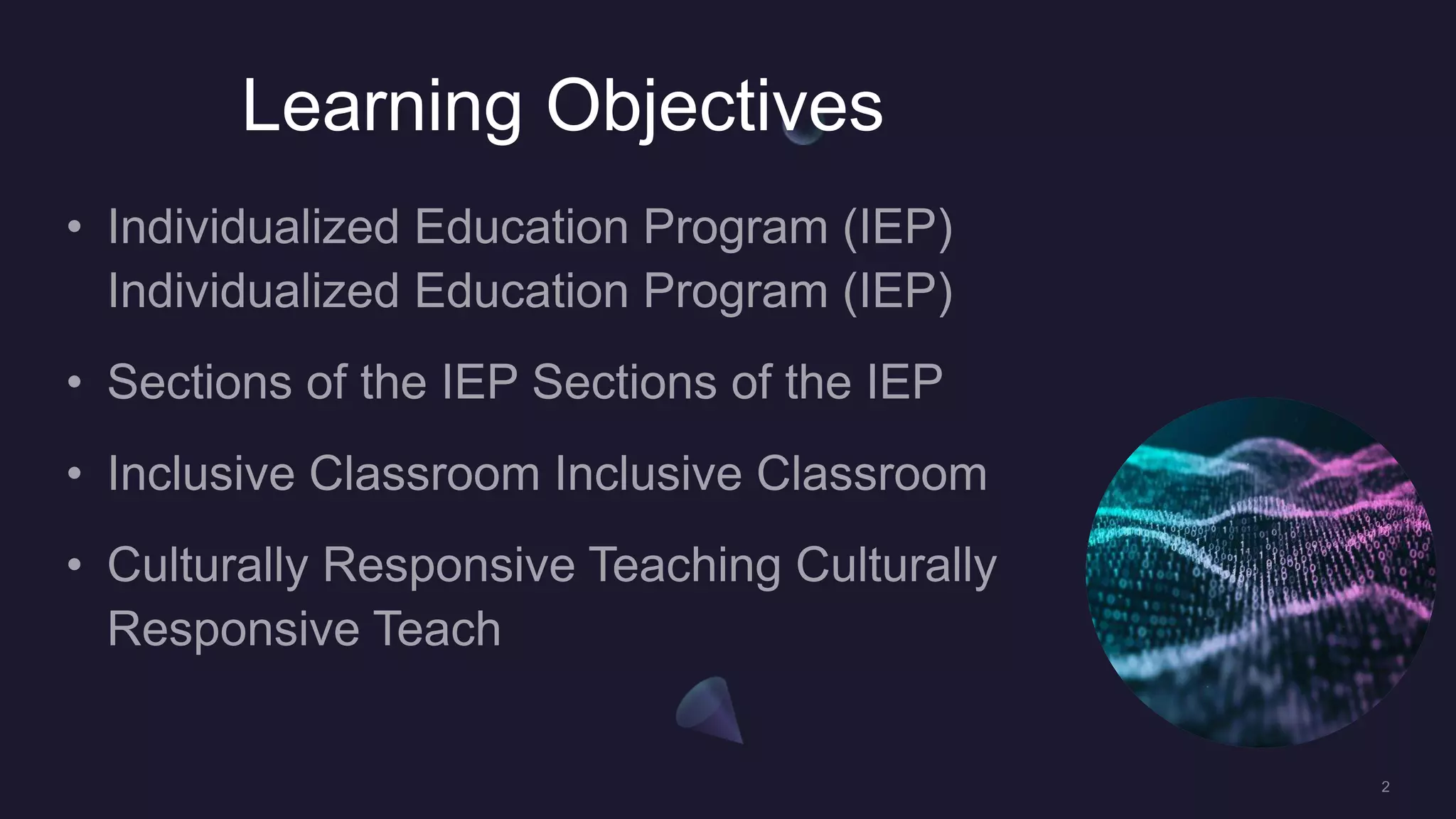 Learning Objectives

• Individualized Education Program (IEP) Individualized Education Program (IEP)

• Sections of the IEP Sections of the IEP

• Inclusive Classroom Inclusive Classroom

• Culturally Responsive Teaching Culturally Responsive Teach

2